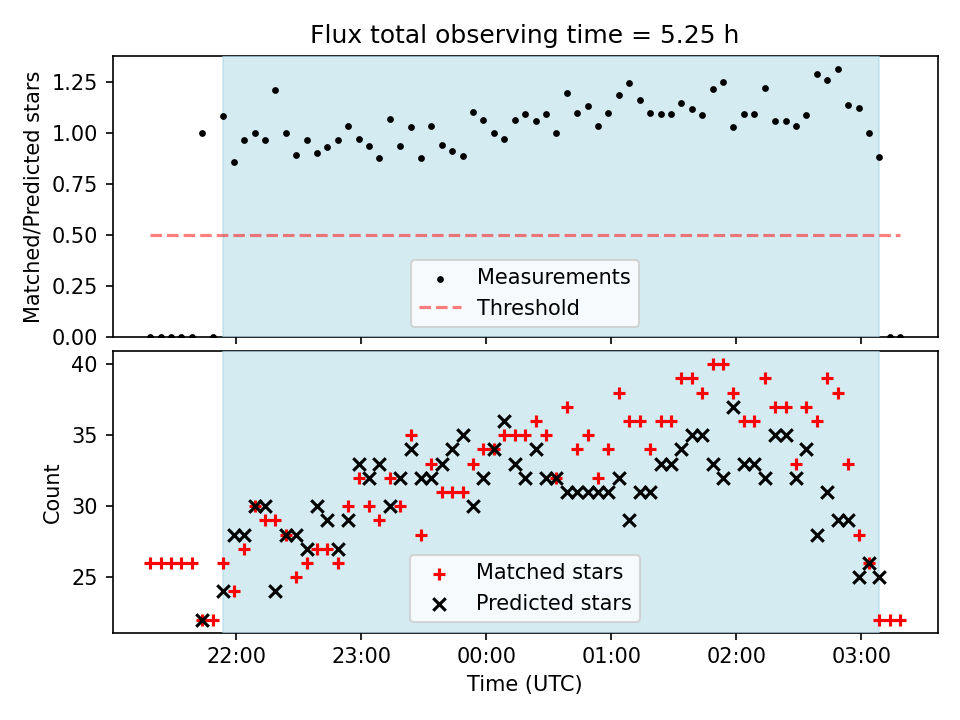 Flux total observing time = 5.25 h

Matched/Predicted stars

1.25
1.00
0.75
0.50
0.25
0.00

Measurements
Threshold

Count

40
35
30
25

Matched stars
Predicted stars

22:00
23:00
00:00
01:00
02:00
03:00

Time (UTC)